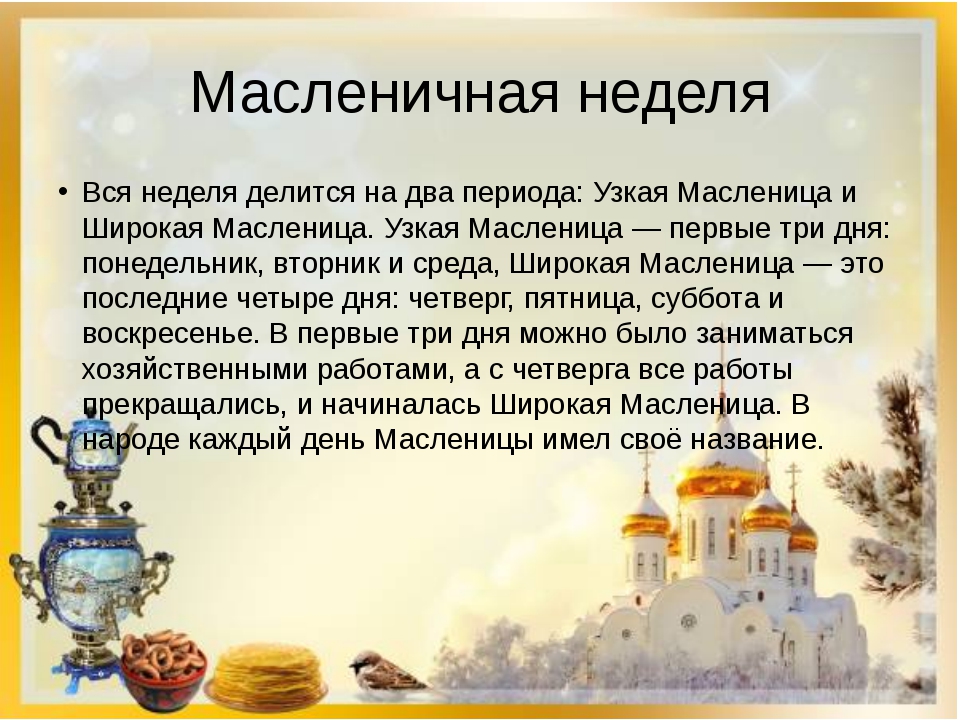 Масленичная неделя

• Вся неделя делится на два периода: Узкая Масленица и Широкая Масленица. Узкая Масленица — первые три дня: понедельник, вторник и среда, Широкая Масленица — это последние четыре дня: четверг, пятница, суббота и воскресенье. В первые три дня можно было заниматься хозяйственными работами, а с четверга все работы прекращались, и начиналась Широкая Масленица. В народе каждый день Масленицы имел своё название.